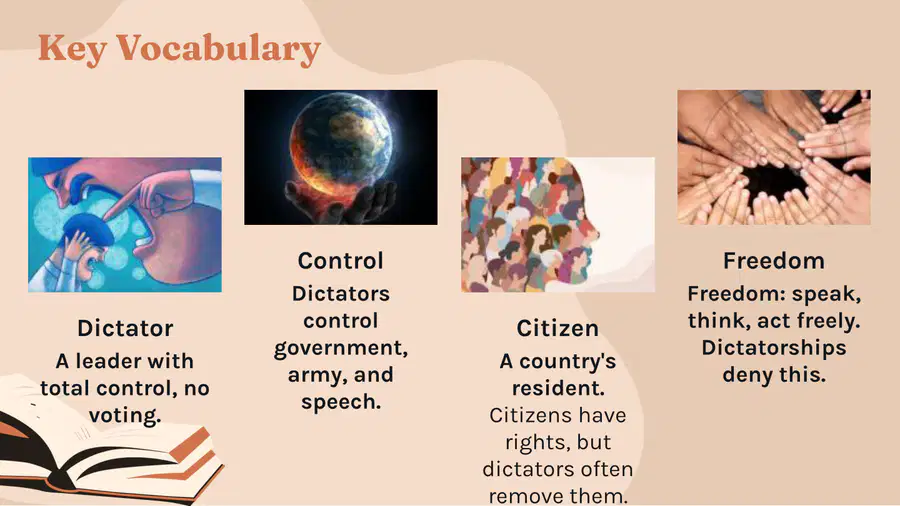 Key Vocabulary

Dictator
A leader with total control, no voting.

Control
Dictators control government, army, and speech.

Citizen
A country's resident.
Citizens have rights, but dictators often remove them.

Freedom
Freedom: speak, think, act freely. Dictatorships deny this.